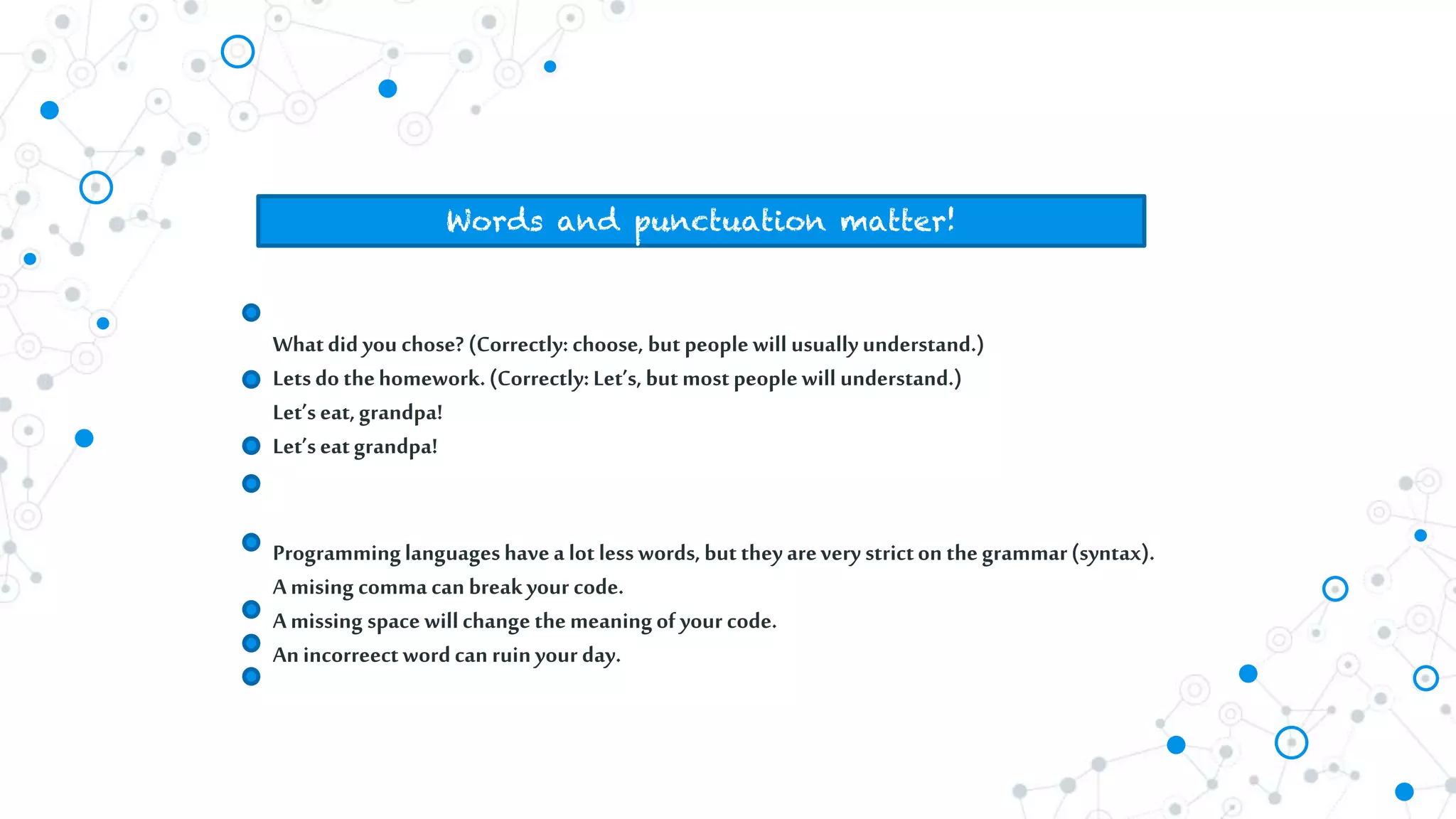 Words and punctuation matter!

What did you chose? (Correctly: choose, but people will usually understand.)

Lets do the homework. (Correctly: Let's, but most people will understand.)

Let's eat, grandpa!

Let's eat grandpa!

Programming languages have a lot less words, but they are very strict on the grammar (syntax).

A mising comma can break your code.

A missing space will change the meaning of your code.

An incorreect word can ruin your day.